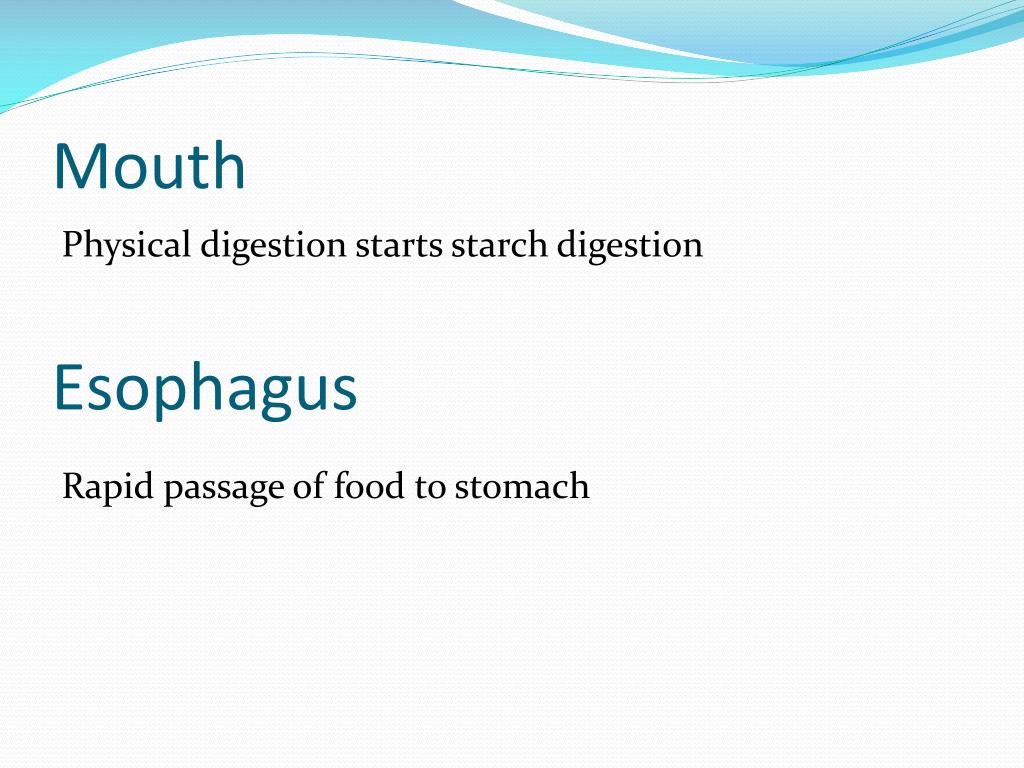 Mouth

Physical digestion starts starch digestion

Esophagus

Rapid passage of food to stomach